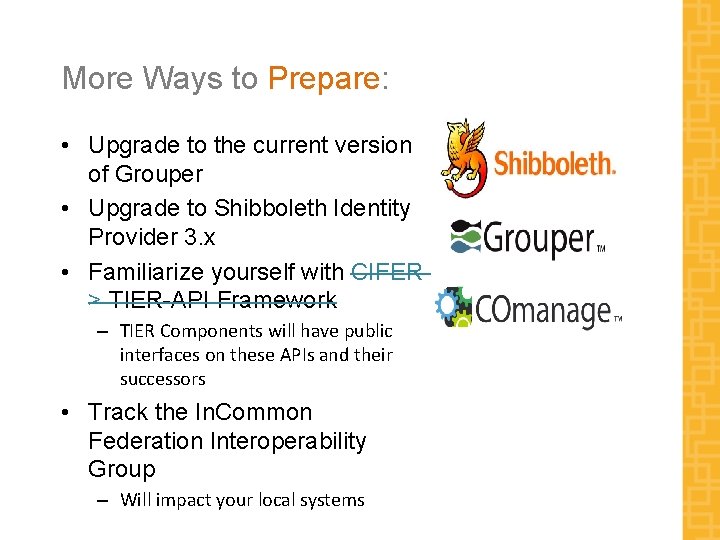 More Ways to Prepare:

• Upgrade to the current version of Grouper
• Upgrade to Shibboleth Identity Provider 3.x
• Familiarize yourself with CIFER -> TIER-API Framework
  – TIER Components will have public interfaces on these APIs and their successors
• Track the InCommon Federation Interoperability Group
  – Will impact your local systems

Shibboleth.
Grouper™
COmanage™